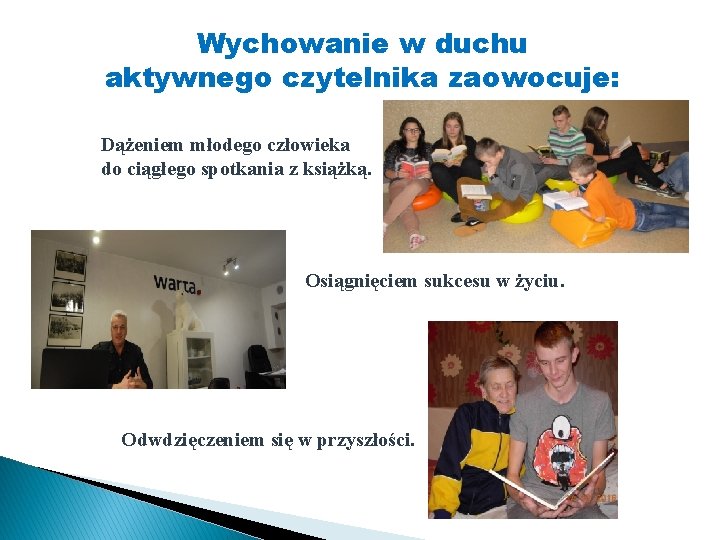 Wychowanie w duchu aktywnego czytelnika zaowocuje:

Dążeniem młodego człowieka do ciągłego spotkania z książką.

warta.

Osiągnięciem sukcesu w życiu.

Odwdzięczeniem się w przyszłości.